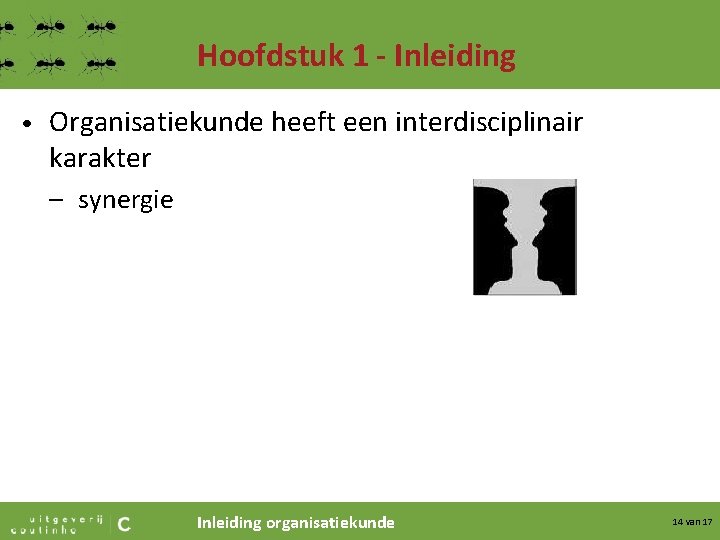 Hoofdstuk 1 - Inleiding

• Organisatiekunde heeft een interdisciplinair karakter

– synergie

uitgeverij coutinho C

Inleiding organisatiekunde

14 van 17